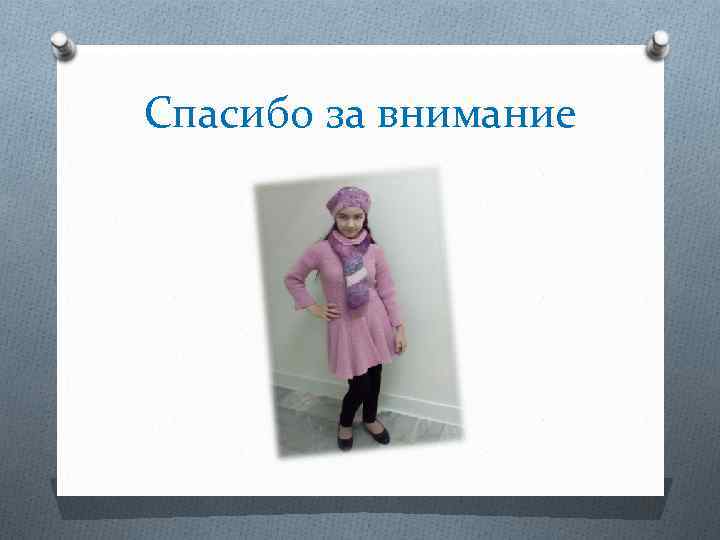 Спасибо за внимание